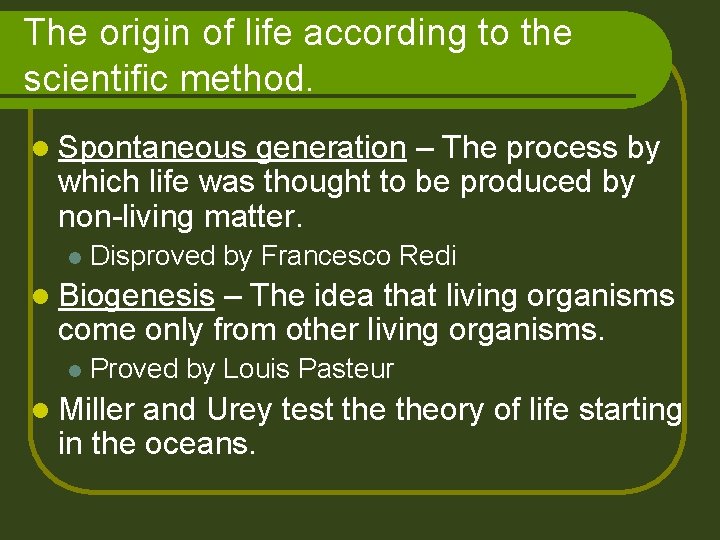 The origin of life according to the scientific method.

- Spontaneous generation – The process by which life was thought to be produced by non-living matter.
  - Disproved by Francesco Redi
- Biogenesis – The idea that living organisms come only from other living organisms.
  - Proved by Louis Pasteur
- Miller and Urey test the theory of life starting in the oceans.